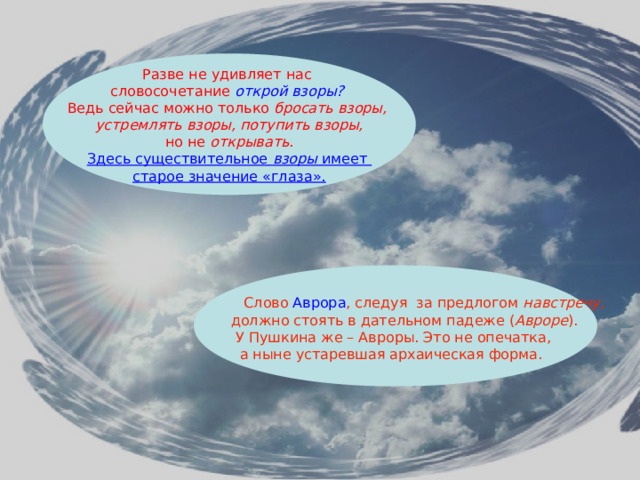 Разве не удивляет нас словосочетание открой взоры?
Ведь сейчас можно только бросать взоры, устремлять взоры, потупить взоры, но не открывать.
Здесь существительное взоры имеет старое значение «глаза».

Слово Аврора, следуя за предлогом навстречу, должно стоять в дательном падеже (Авроре).
У Пушкина же – Авроры. Это не опечатка, а ныне устаревшая архаическая форма.